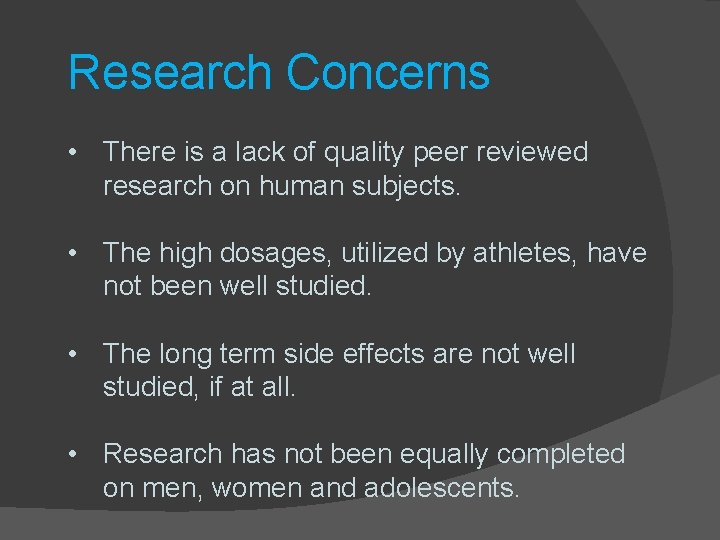 Research Concerns

• There is a lack of quality peer reviewed research on human subjects.

• The high dosages, utilized by athletes, have not been well studied.

• The long term side effects are not well studied, if at all.

• Research has not been equally completed on men, women and adolescents.